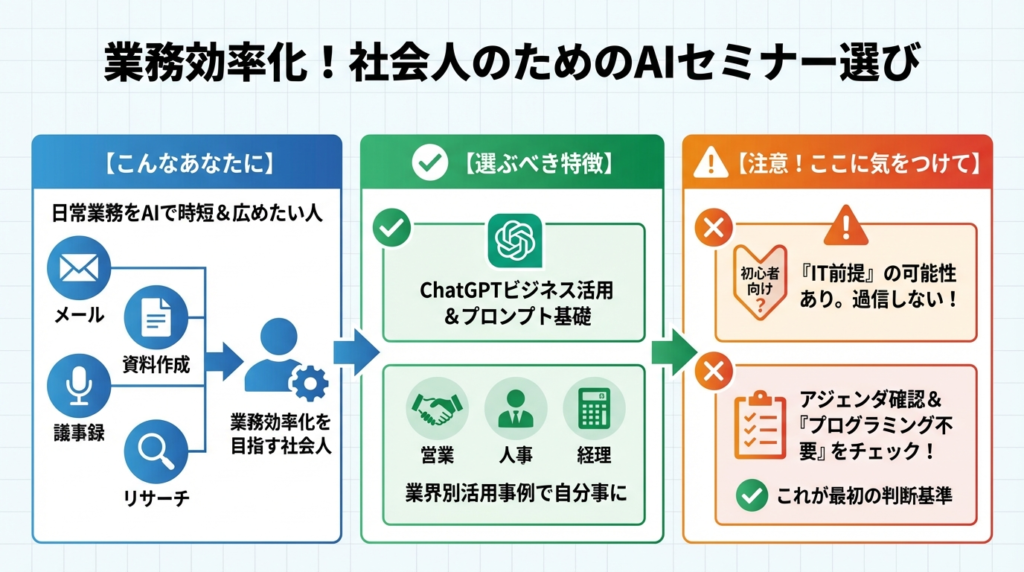 業務効率化！社会人のためのAIセミナー選び

【こんなあなたに】

日常業務をAIで時短＆広めたい人

メール

資料作成

議事録

リサーチ

業務効率化を目指す社会人

【選ぶべき特徴】

ChatGPTビジネス活用＆プロンプト基礎

営業

人事

経理

業界別活用事例で自分事に

【注意！ここに気をつけて】

初心者向け？

『IT前提』の可能性あり。過信しない！

アジェンダ確認＆『プログラミング不要』をチェック！

これが最初の判断基準